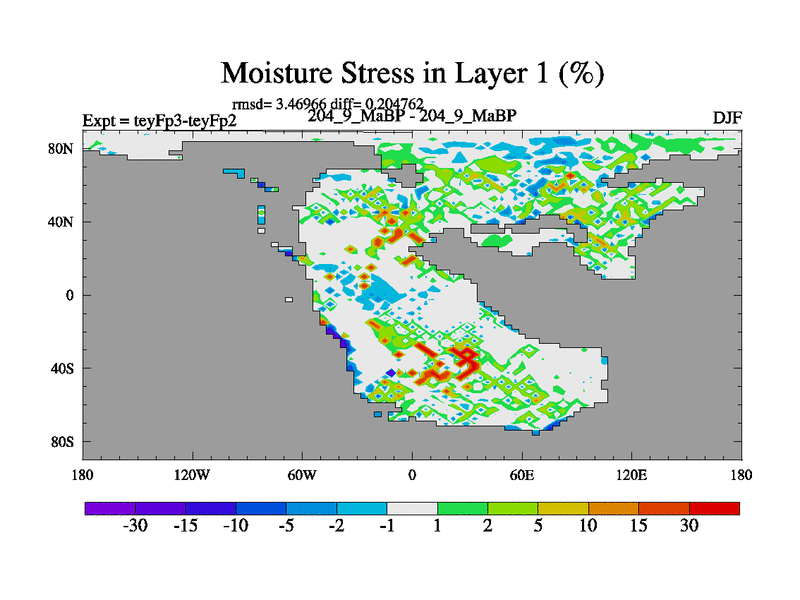 Moisture Stress in Layer 1 (%)

rmsd= 3.46966 diff= 0.204762

Expt = teyFp3-teyFp2

204_9_MaBP - 204_9_MaBP

DJF

80N

40N

0

40S

80S

180

120W

60W

0

60E

120E

180

-30 -15 -10 -5 -2 -1 1 2 5 10 15 30